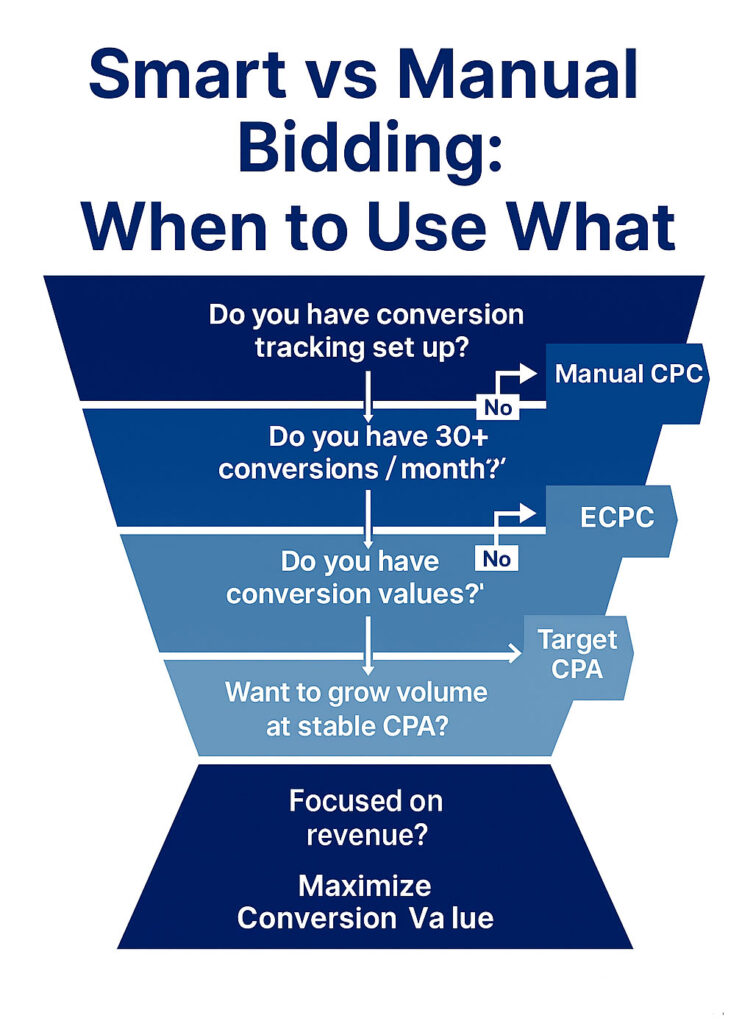 Smart vs Manual Bidding: When to Use What

Do you have conversion tracking set up?

No

Manual CPC

Do you have 30+ conversions / month?'

No

ECPC

Do you have conversion values?'

Target CPA

Want to grow volume at stable CPA?

Focused on revenue?

Maximize Conversion Va lue